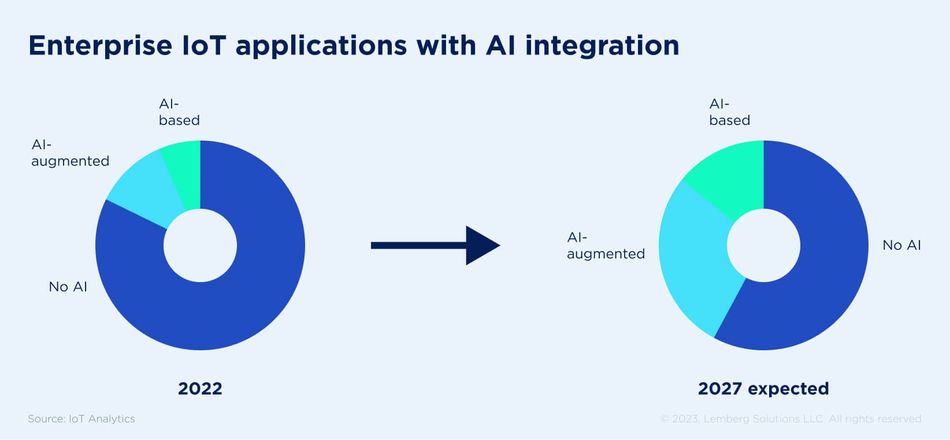 Enterprise IoT applications with AI integration

AI-based

AI-augmented

No AI

2022

AI-based

AI-augmented

No AI

2027 expected

Source: IoT Analytics

© 2023, Lemberg Solutions LLC. All rights reserved.